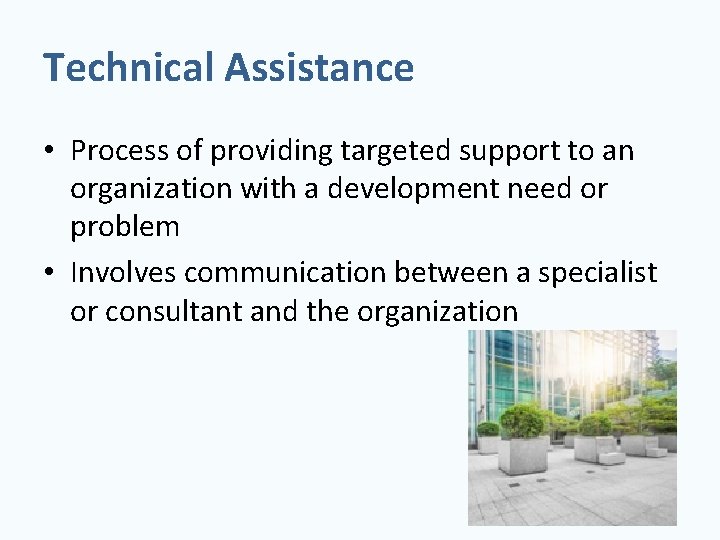 Technical Assistance

• Process of providing targeted support to an organization with a development need or problem

• Involves communication between a specialist or consultant and the organization